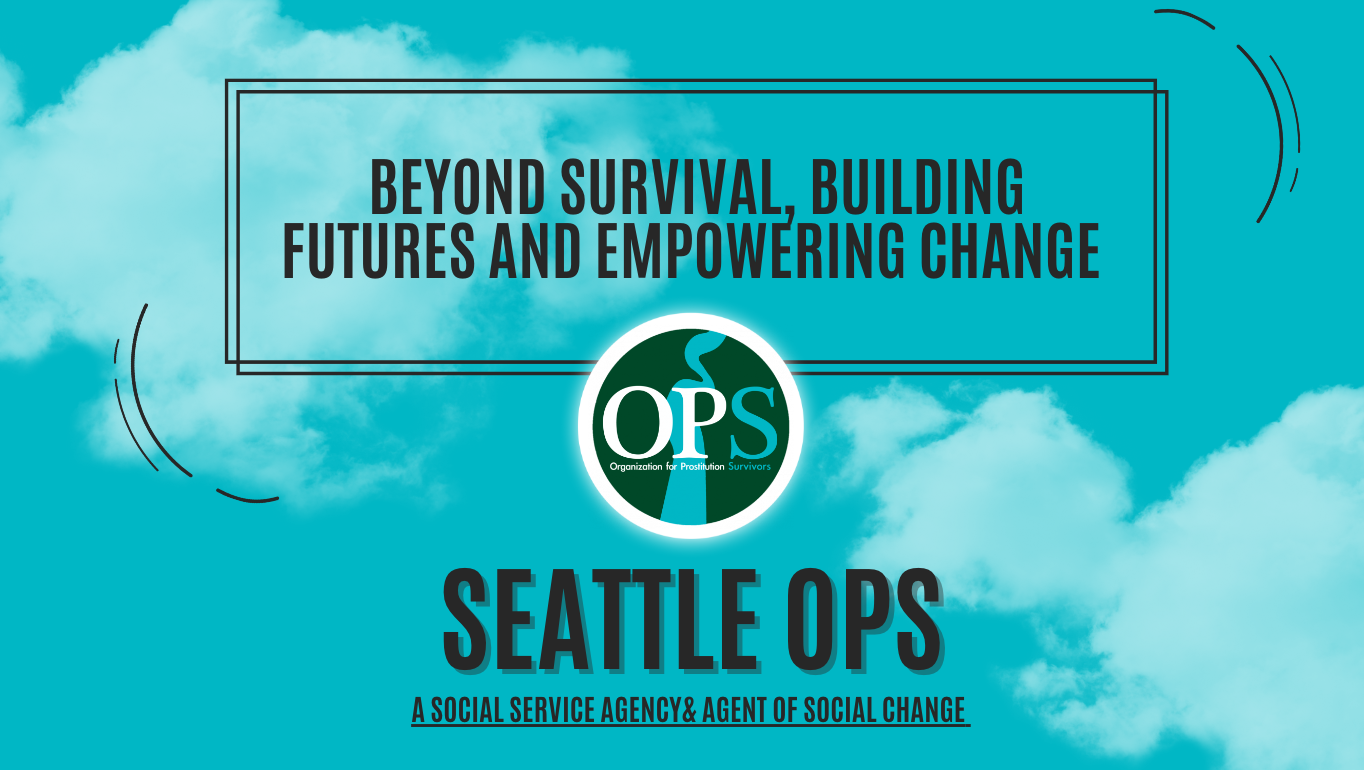 BEYOND SURVIVAL, BUILDING FUTURES AND EMPOWERING CHANGE

OPS
Organization for Prostitution Survivors

SEATTLE OPS

A SOCIAL SERVICE AGENCY& AGENT OF SOCIAL CHANGE